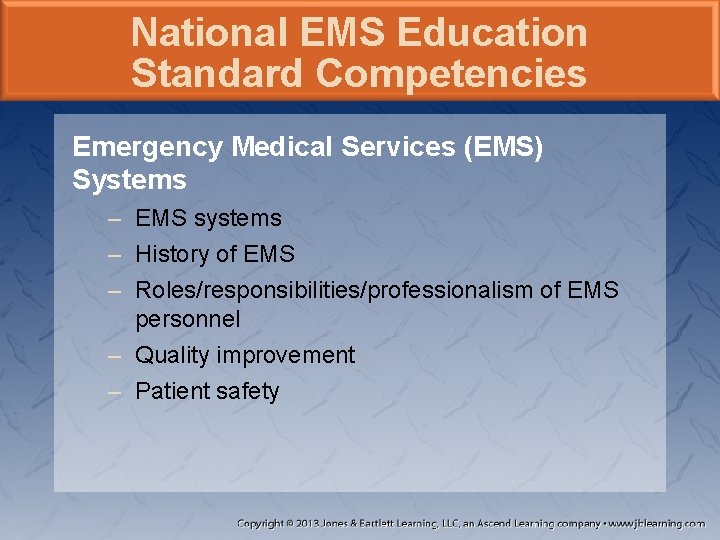 National EMS Education Standard Competencies

Emergency Medical Services (EMS) Systems

– EMS systems
– History of EMS
– Roles/responsibilities/professionalism of EMS personnel
– Quality improvement
– Patient safety

Copyright © 2013 Jones & Bartlett Learning, LLC, an Ascend Learning company • www.jblearning.com